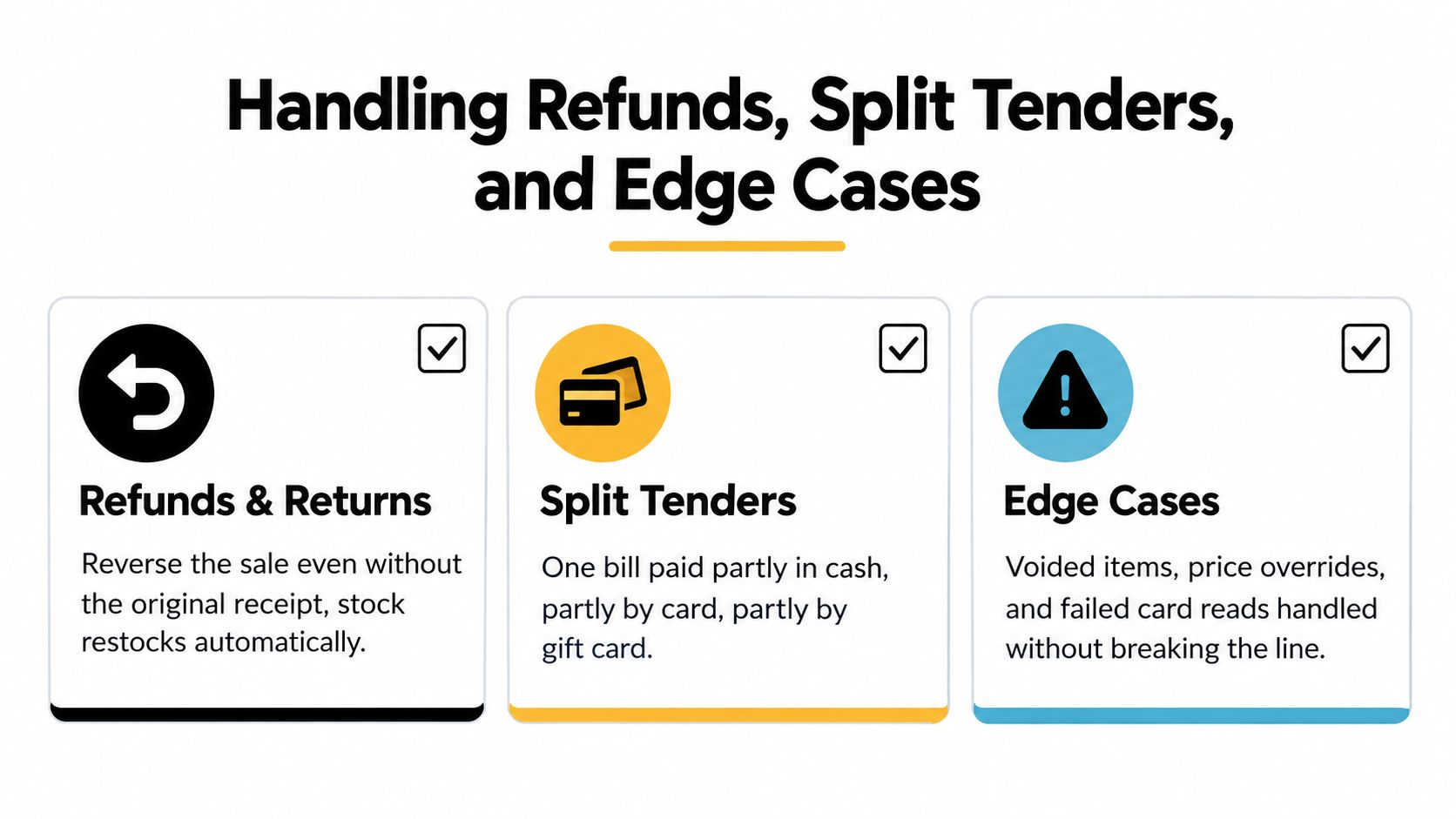 Handling Refunds, Split Tenders, and Edge Cases

Refunds & Returns

Reverse the sale even without the original receipt, stock restocks automatically.

Split Tenders

One bill paid partly in cash, partly by card, partly by gift card.

Edge Cases

Voided items, price overrides, and failed card reads handled without breaking the line.